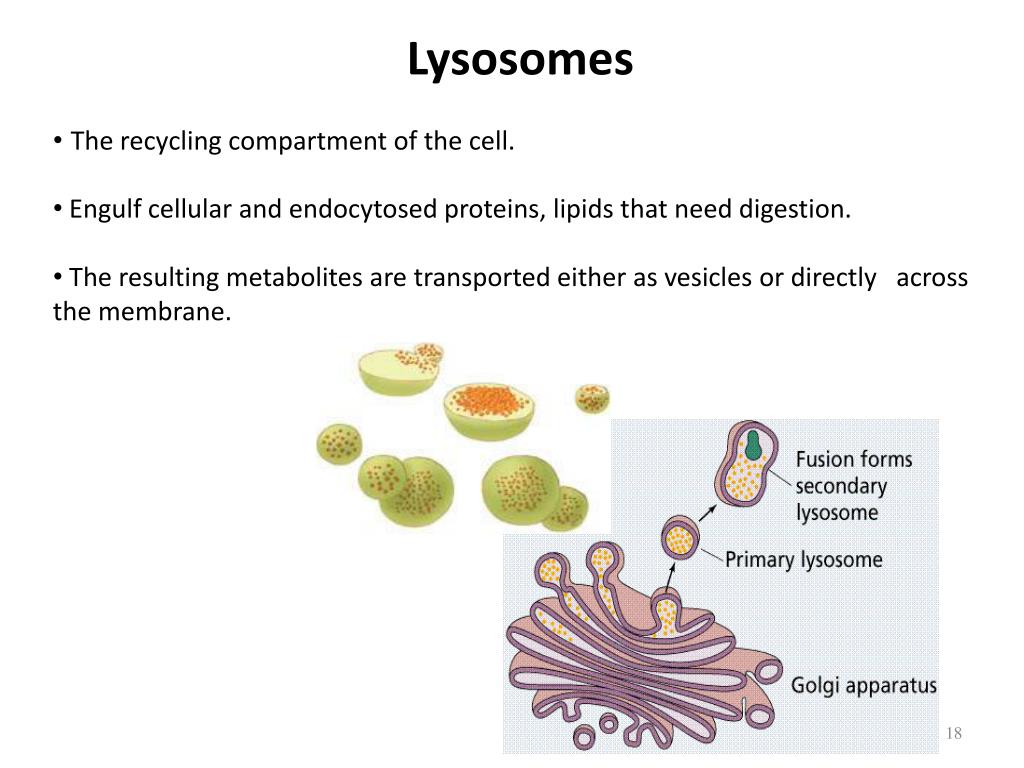 Lysosomes

• The recycling compartment of the cell.

• Engulf cellular and endocytosed proteins, lipids that need digestion.

• The resulting metabolites are transported either as vesicles or directly across the membrane.

Fusion forms secondary lysosome

Primary lysosome

Golgi apparatus

18